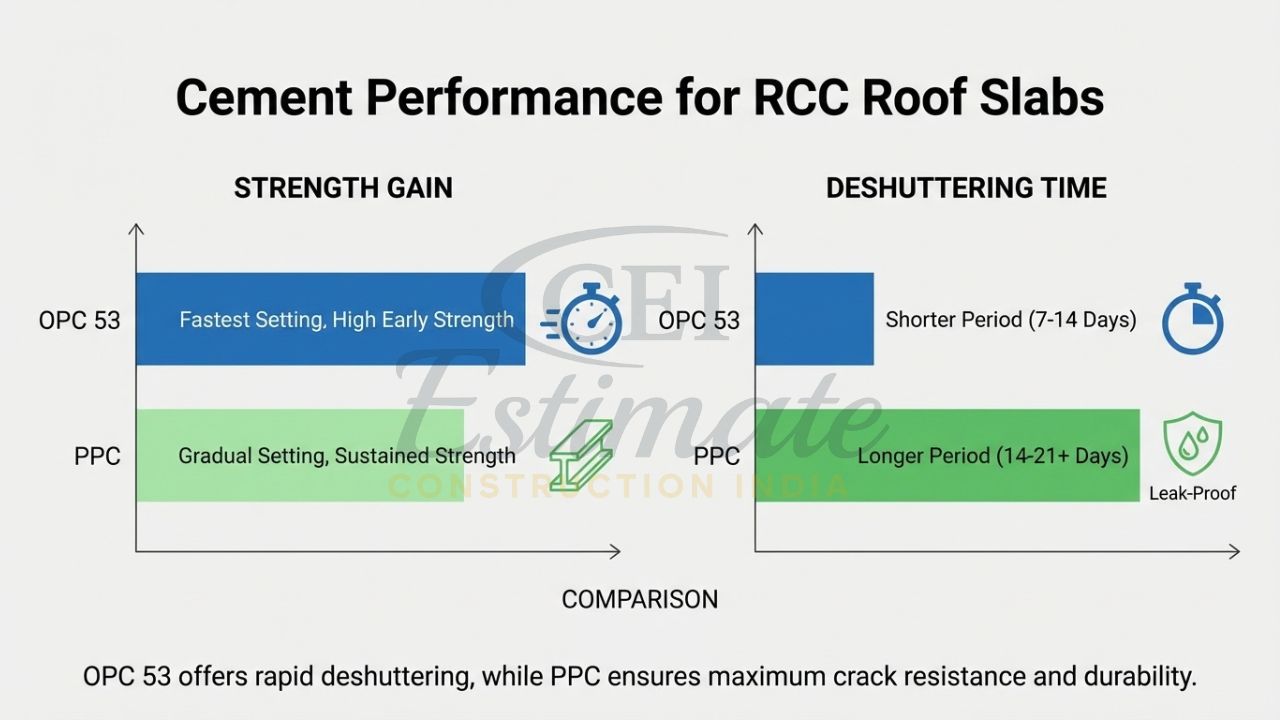 Cement Performance for RCC Roof Slabs

STRENGTH GAIN

OPC 53
Fastest Setting, High Early Strength

PPC
Gradual Setting, Sustained Strength

DESHUTTERING TIME

OPC 53
Shorter Period (7-14 Days)

PPC
Longer Period (14-21+ Days)

Leak-Proof

COMPARISON

CEI Estimate CONSTRUCTION INDIA

OPC 53 offers rapid deshuttering, while PPC ensures maximum crack resistance and durability.